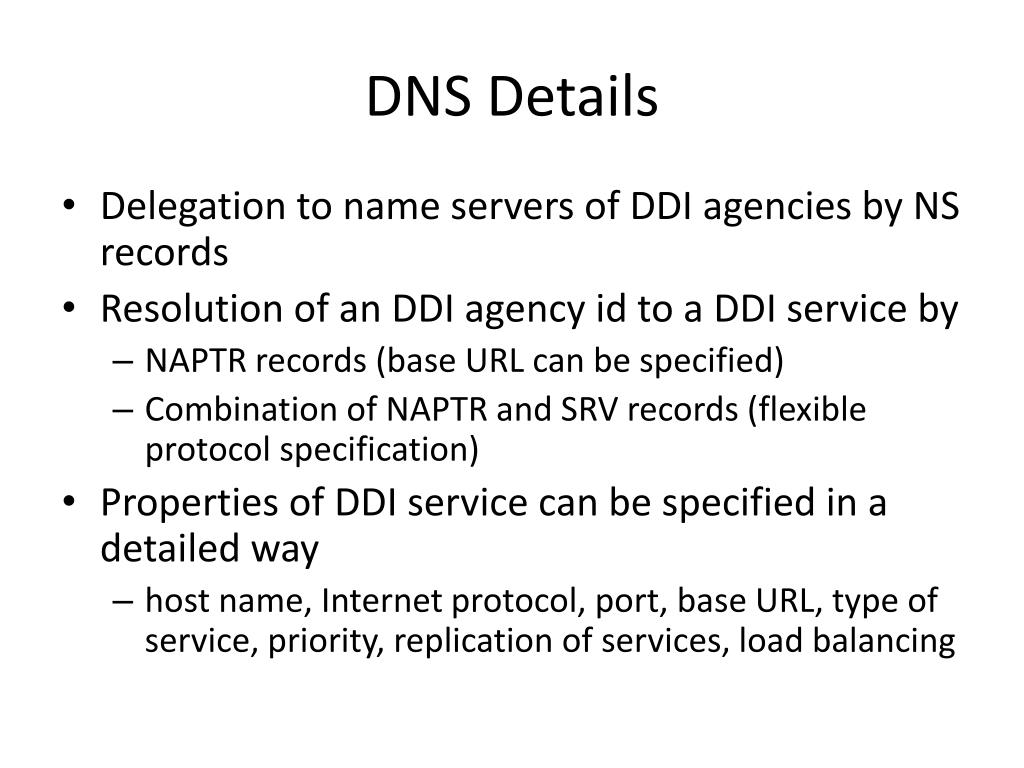 DNS Details

• Delegation to name servers of DDI agencies by NS records
• Resolution of an DDI agency id to a DDI service by
– NAPTR records (base URL can be specified)
– Combination of NAPTR and SRV records (flexible protocol specification)
• Properties of DDI service can be specified in a detailed way
– host name, Internet protocol, port, base URL, type of service, priority, replication of services, load balancing